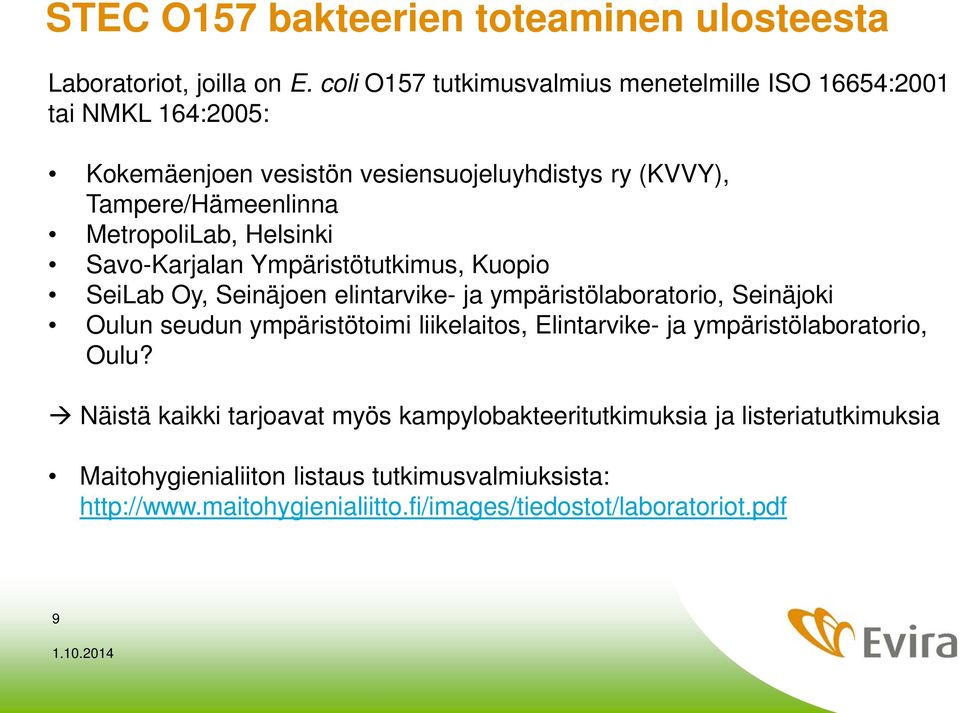 STEC O157 bakteerien toteaminen ulosteesta

Laboratoriot, joilla on E. coli O157 tutkimusvalmius menetelmille ISO 16654:2001 tai NMKL 164:2005:

• Kokemäenjoen vesistön vesiensuojeluyhdistys ry (KVVY), Tampere/Hämeenlinna
• MetropoliLab, Helsinki
• Savo-Karjalan Ympäristötutkimus, Kuopio
• SeiLab Oy, Seinäjoen elintarvike- ja ympäristölaboratorio, Seinäjoki
• Oulun seudun ympäristötoimi liikelaitos, Elintarvike- ja ympäristölaboratorio, Oulu?

→ Näistä kaikki tarjoavat myös kampylobakteeritutkimuksia ja listeriatutkimuksia

• Maitohygienialiiton listaus tutkimusvalmiuksista: http://www.maitohygienialiitto.fi/images/tiedostot/laboratoriot.pdf

9

1.10.2014

Evira